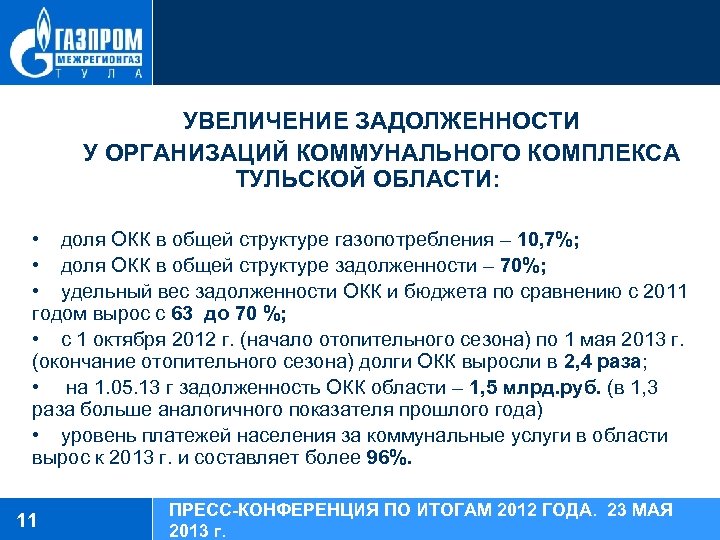 ГАЗПРОМ
МЕЖРЕГИОНГАЗ
ТУЛА

УВЕЛИЧЕНИЕ ЗАДОЛЖЕННОСТИ
У ОРГАНИЗАЦИЙ КОММУНАЛЬНОГО КОМПЛЕКСА ТУЛЬСКОЙ ОБЛАСТИ:

• доля ОКК в общей структуре газопотребления – 10,7%;
• доля ОКК в общей структуре задолженности – 70%;
• удельный вес задолженности ОКК и бюджета по сравнению с 2011 годом вырос с 63 до 70 %;
• с 1 октября 2012 г. (начало отопительного сезона) по 1 мая 2013 г. (окончание отопительного сезона) долги ОКК выросли в 2,4 раза;
• на 1.05.13 г задолженность ОКК области – 1,5 млрд.руб. (в 1,3 раза больше аналогичного показателя прошлого года)
• уровень платежей населения за коммунальные услуги в области вырос к 2013 г. и составляет более 96%.

11

ПРЕСС-КОНФЕРЕНЦИЯ ПО ИТОГАМ 2012 ГОДА. 23 МАЯ 2013 г.